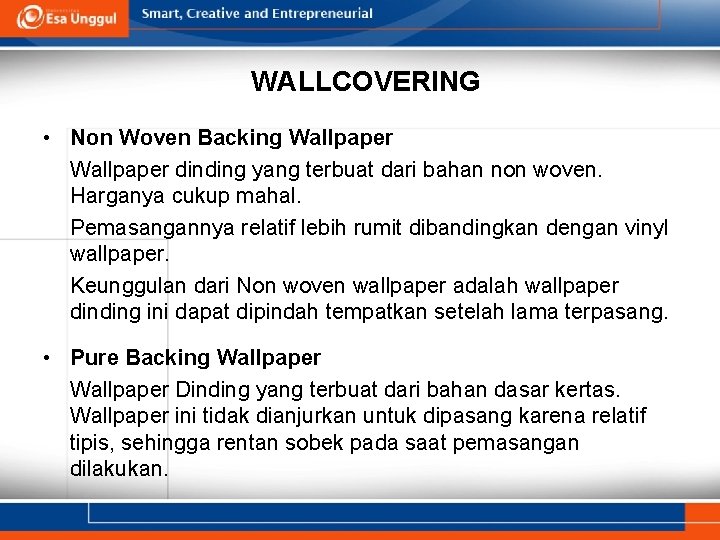 Esa Unggul

Smart, Creative and Entrepreneurial

WALLCOVERING

• Non Woven Backing Wallpaper

Wallpaper dinding yang terbuat dari bahan non woven. Harganya cukup mahal.

Pemasangannya relatif lebih rumit dibandingkan dengan vinyl wallpaper.

Keunggulan dari Non woven wallpaper adalah wallpaper dinding ini dapat dipindah tempatkan setelah lama terpasang.

• Pure Backing Wallpaper

Wallpaper Dinding yang terbuat dari bahan dasar kertas. Wallpaper ini tidak dianjurkan untuk dipasang karena relatif tipis, sehingga rentan sobek pada saat pemasangan dilakukan.